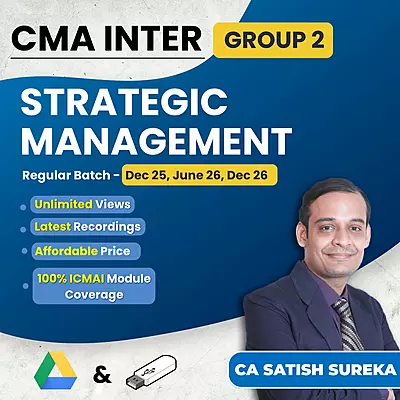 CMA INTER GROUP 2

STRATEGIC MANAGEMENT

Regular Batch - Dec 25, June 26, Dec 26

Unlimited Views

Latest Recordings

Affordable Price

100% ICMAI Module Coverage

&

CA SATISH SUREKA